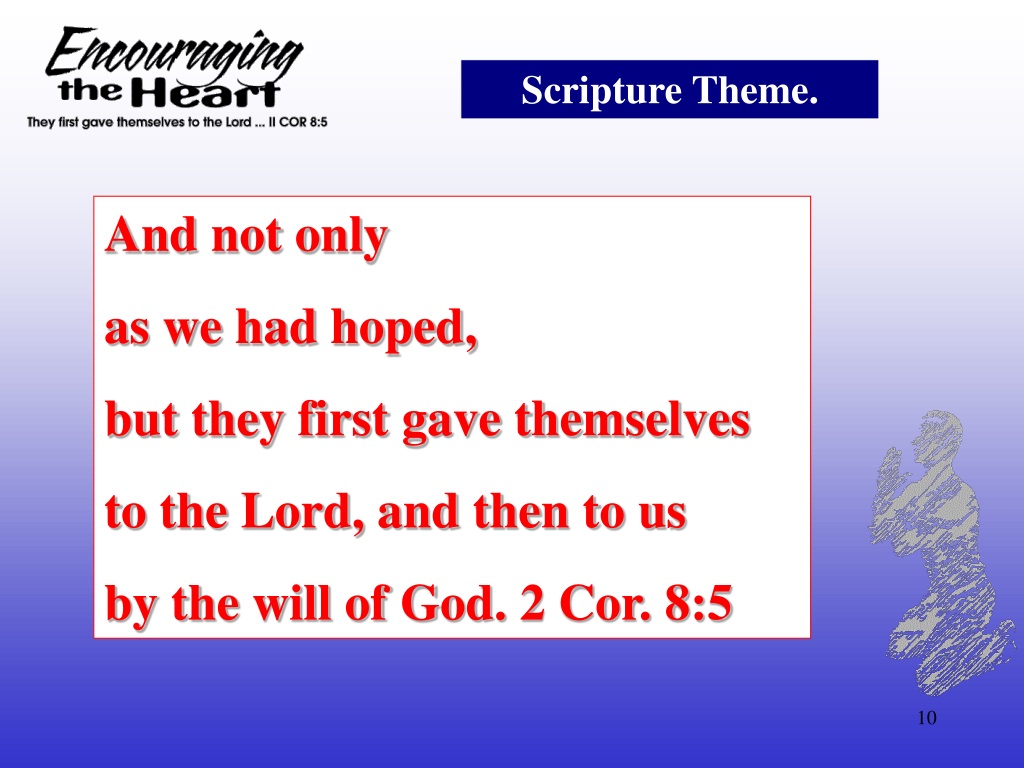 Encouraging the Heart
They first gave themselves to the Lord ... II COR 8:5

Scripture Theme.

And not only
as we had hoped,
but they first gave themselves
to the Lord, and then to us
by the will of God. 2 Cor. 8:5

10